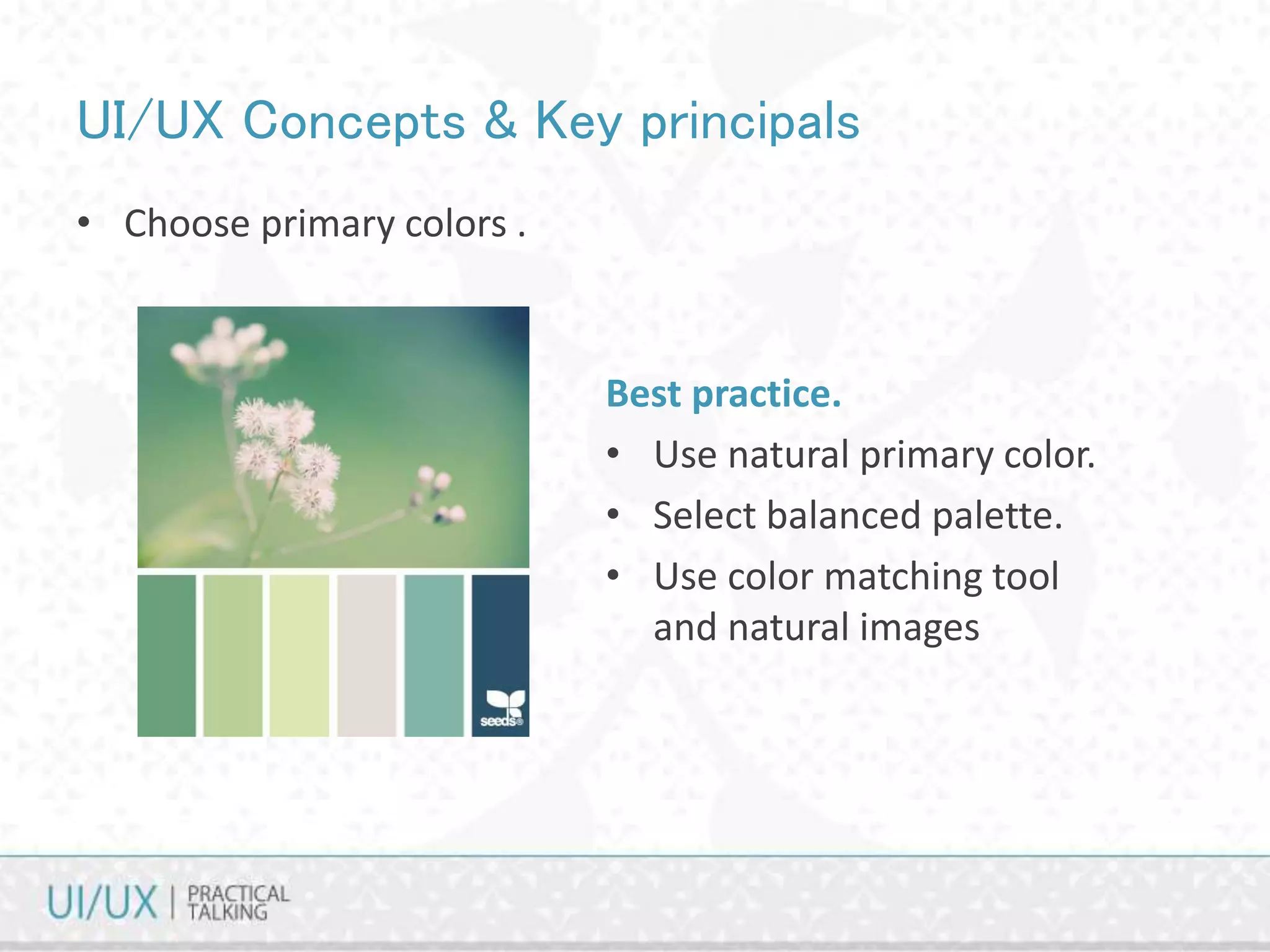 UI/UX Concepts & Key principals

• Choose primary colors .

seeds®

Best practice.

• Use natural primary color.

• Select balanced palette.

• Use color matching tool and natural images

UI/UX | PRACTICAL TALKING